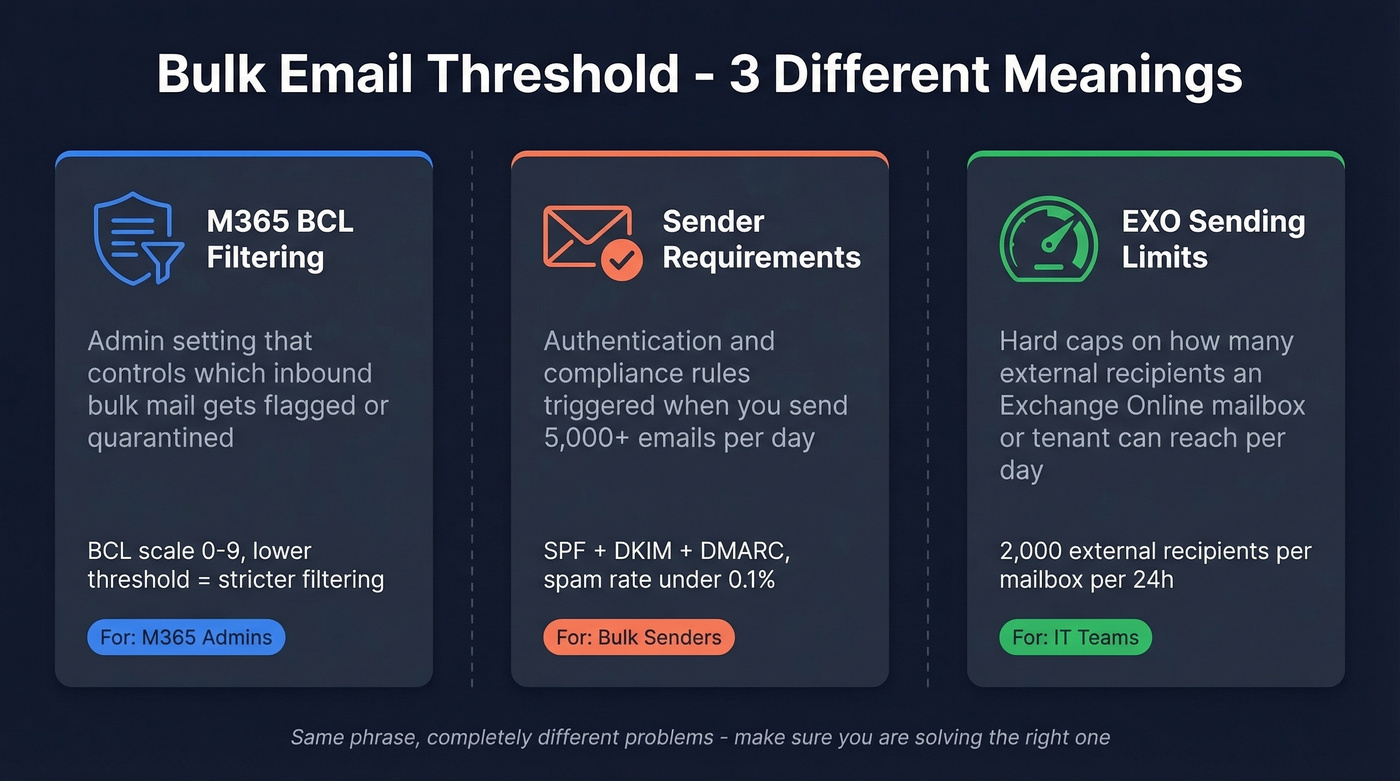 Bulk Email Threshold - 3 Different Meanings

M365 BCL Filtering

Admin setting that controls which inbound bulk mail gets flagged or quarantined

BCL scale 0-9, lower threshold = stricter filtering

For: M365 Admins

Sender Requirements

Authentication and compliance rules triggered when you send 5,000+ emails per day

SPF + DKIM + DMARC, spam rate under 0.1%

For: Bulk Senders

EXO Sending Limits

Hard caps on how many external recipients an Exchange Online mailbox or tenant can reach per day

2,000 external recipients per mailbox per 24h

For: IT Teams

Same phrase, completely different problems - make sure you are solving the right one